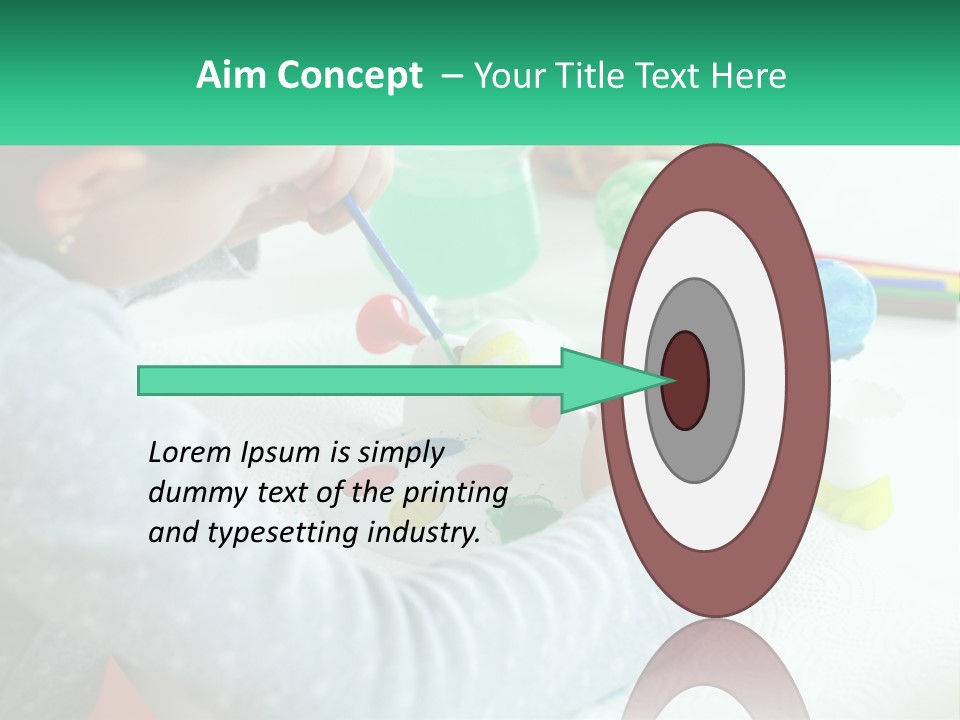 Aim Concept – Your Title Text Here

Lorem Ipsum is simply dummy text of the printing and typesetting industry.